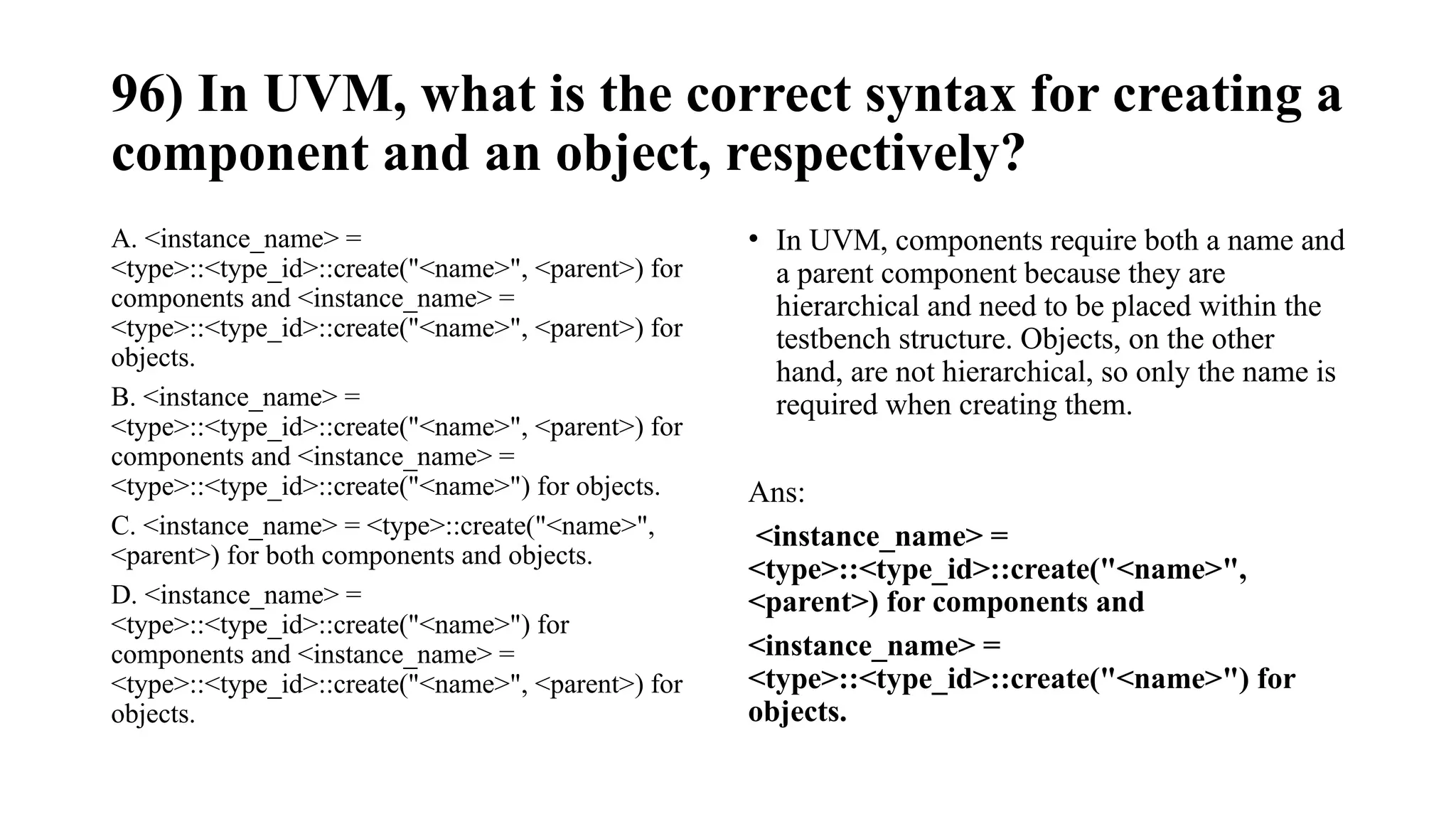 96) In UVM, what is the correct syntax for creating a component and an object, respectively?

A. <instance_name> = <type>::<type_id>::create("<name>", <parent>) for components and <instance_name> = <type>::<type_id>::create("<name>", <parent>) for objects.

B. <instance_name> = <type>::<type_id>::create("<name>", <parent>) for components and <instance_name> = <type>::<type_id>::create("<name>") for objects.

C. <instance_name> = <type>::create("<name>", <parent>) for both components and objects.

D. <instance_name> = <type>::<type_id>::create("<name>") for components and <instance_name> = <type>::<type_id>::create("<name>", <parent>) for objects.

• In UVM, components require both a name and a parent component because they are hierarchical and need to be placed within the testbench structure. Objects, on the other hand, are not hierarchical, so only the name is required when creating them.

Ans:

<instance_name> = <type>::<type_id>::create("<name>", <parent>) for components and

<instance_name> = <type>::<type_id>::create("<name>") for objects.